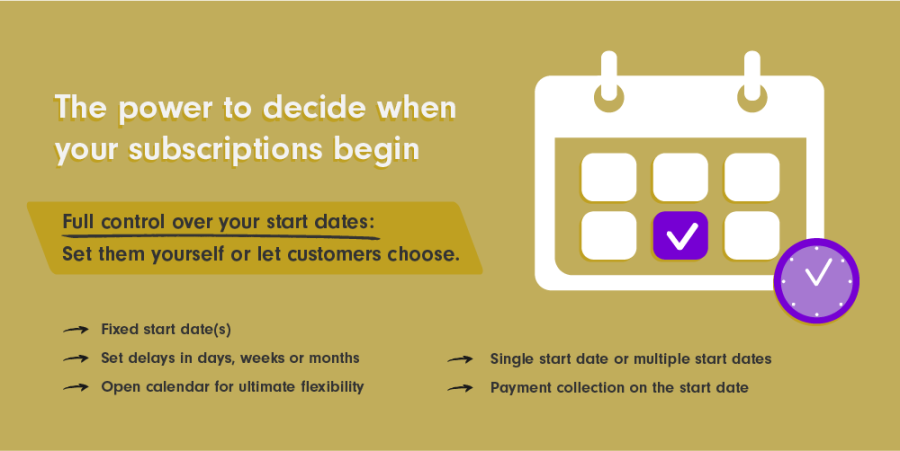 The power to decide when your subscriptions begin

Full control over your start dates:
Set them yourself or let customers choose.

Fixed start date(s)
Set delays in days, weeks or months
Open calendar for ultimate flexibility

Single start date or multiple start dates
Payment collection on the start date